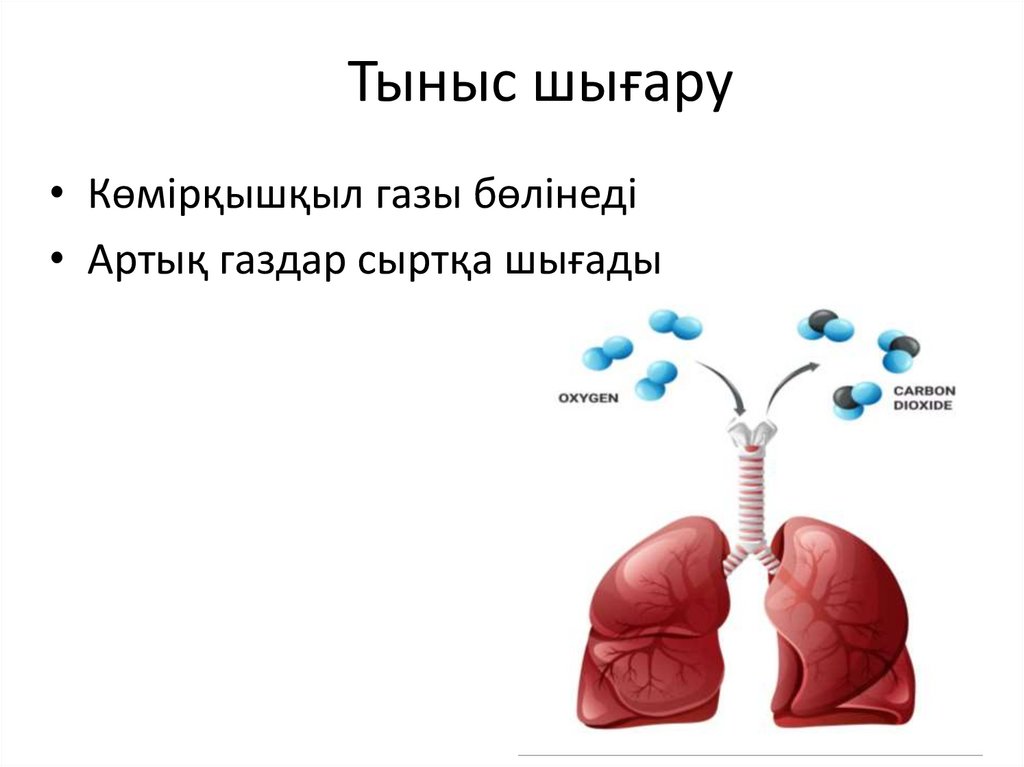 Тыныс шығару

• Көмірқышқыл газы бөлінеді
• Артық газдар сыртқа шығады

OXYGEN

CARBON DIOXIDE